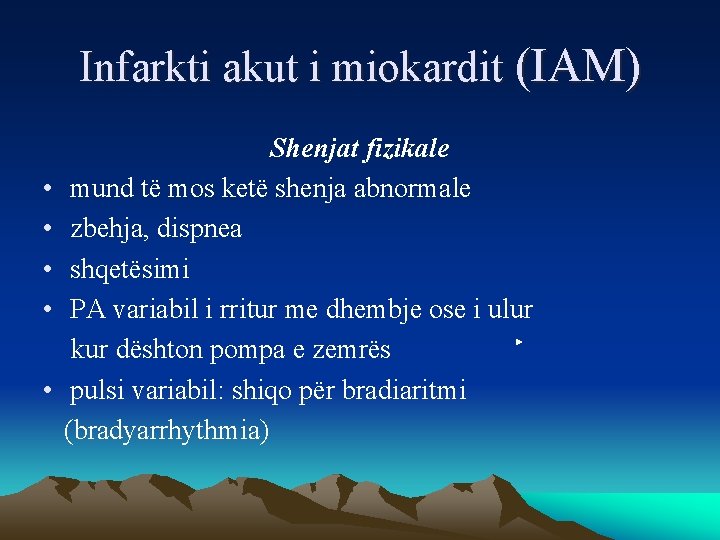 Infarkti akut i miokardit (IAM)

Shenjat fizikale

• mund të mos ketë shenja abnormale
• zbehja, dispnea
• shqetësimi
• PA variabil i rritur me dhembje ose i ulur kur dështon pompa e zemrës
• pulsi variabil: shiqo për bradiaritmi (bradyarrhythmia)